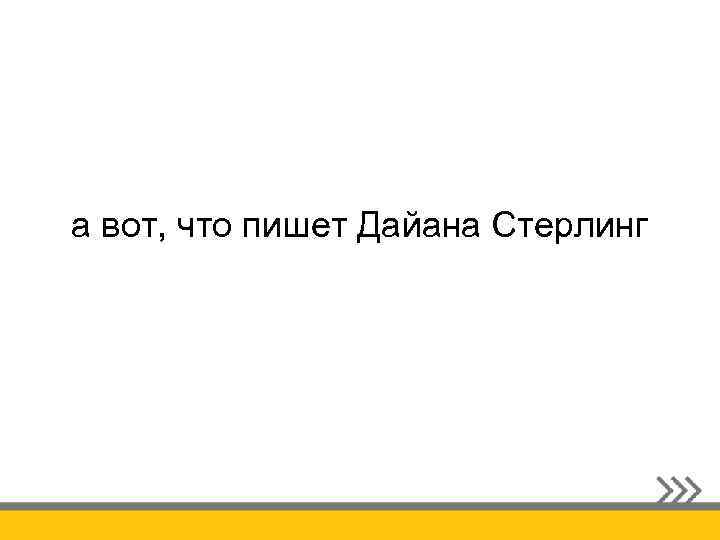 а вот, что пишет Дайана Стерлинг